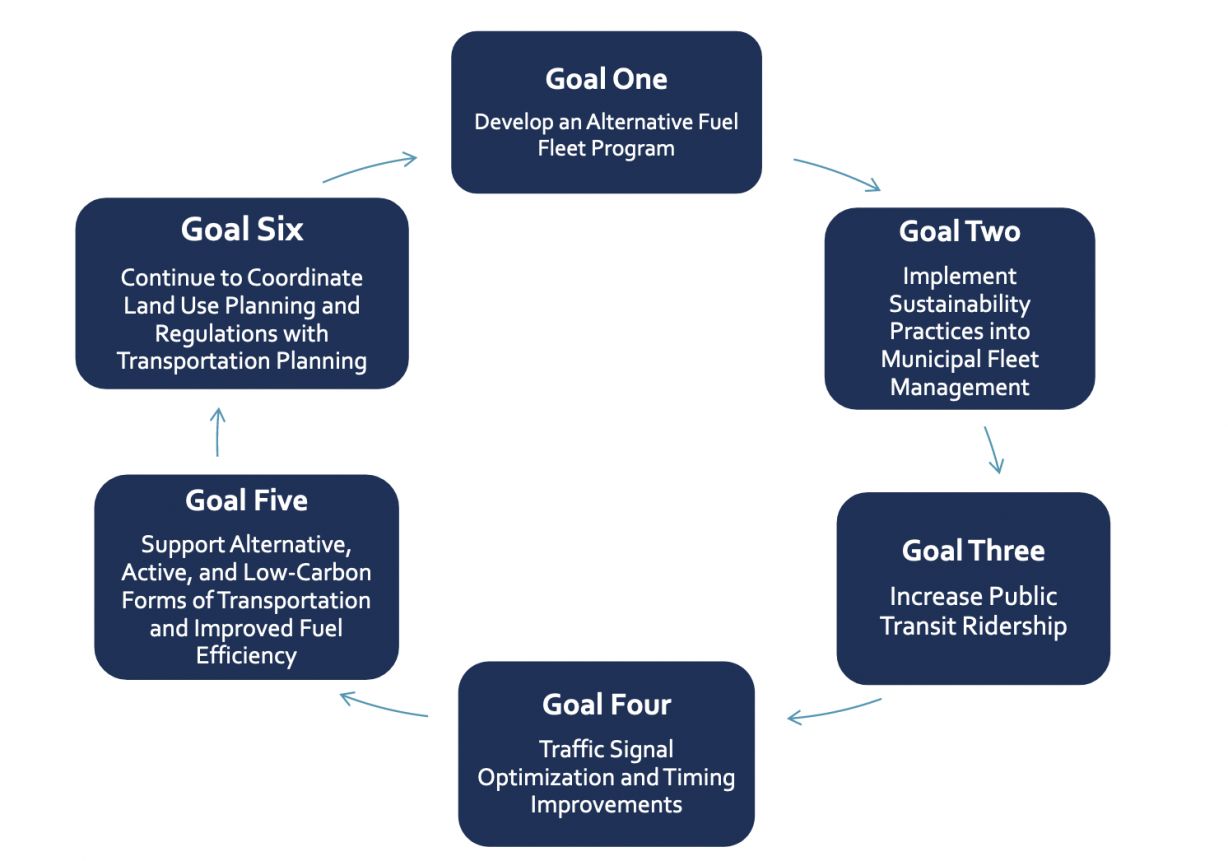 Goal One

Develop an Alternative Fuel Fleet Program

Goal Two

Implement Sustainability Practices into Municipal Fleet Management

Goal Three

Increase Public Transit Ridership

Goal Four

Traffic Signal Optimization and Timing Improvements

Goal Five

Support Alternative, Active, and Low-Carbon Forms of Transportation and Improved Fuel Efficiency

Goal Six

Continue to Coordinate Land Use Planning and Regulations with Transportation Planning